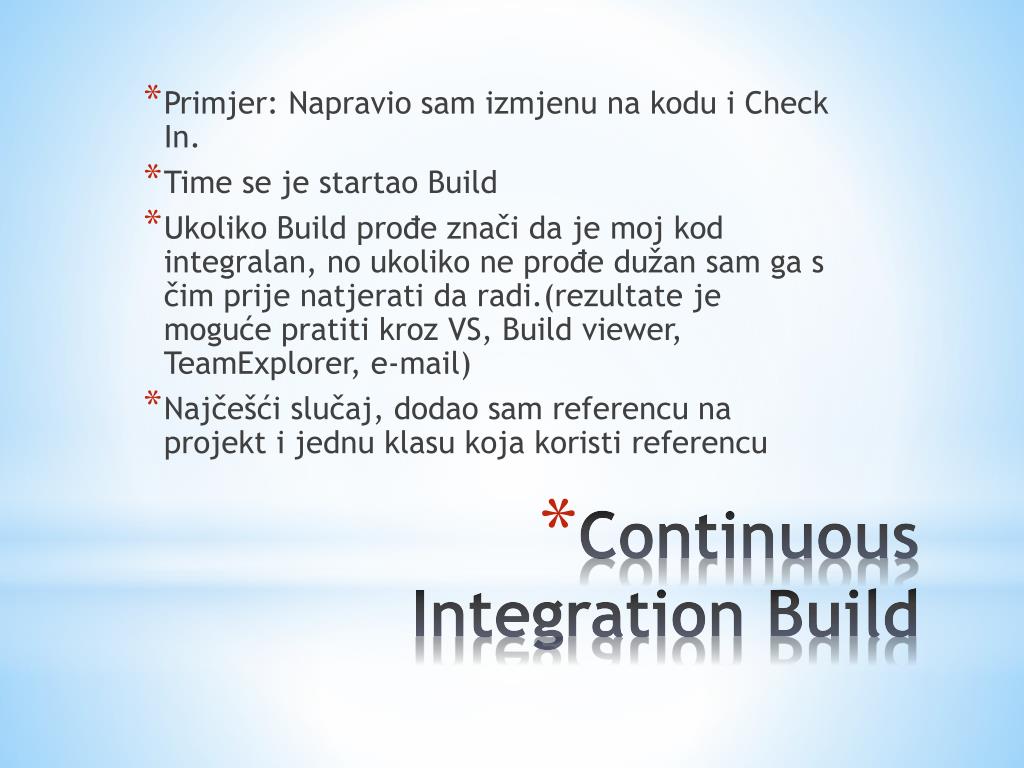 *Primjer: Napravio sam izmjenu na kodu i Check In.

*Time se je startao Build

*Ukoliko Build prođe znači da je moj kod integralan, no ukoliko ne prođe dužan sam ga s čim prije natjerati da radi.(rezultate je moguće pratiti kroz VS, Build viewer, TeamExplorer, e-mail)

*Najčešći slučaj, dodao sam referencu na projekt i jednu klasu koja koristi referencu

*Continuous Integration Build